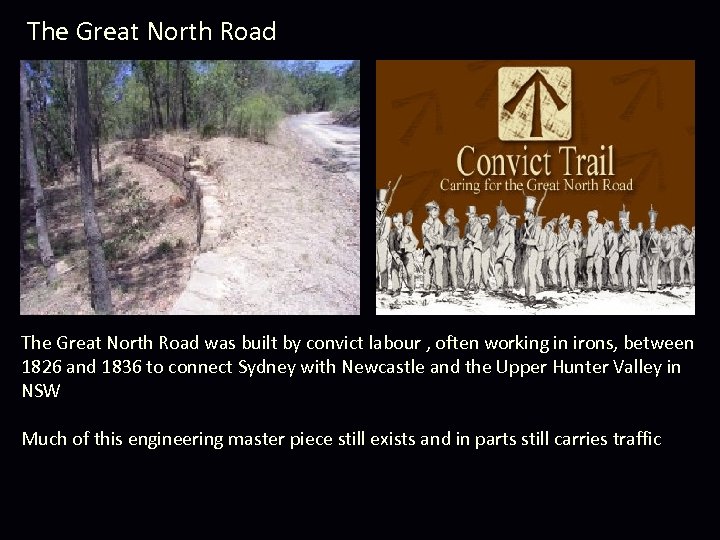 The Great North Road

Convict Trail
Caring for the Great North Road

The Great North Road was built by convict labour , often working in irons, between 1826 and 1836 to connect Sydney with Newcastle and the Upper Hunter Valley in NSW

Much of this engineering master piece still exists and in parts still carries traffic